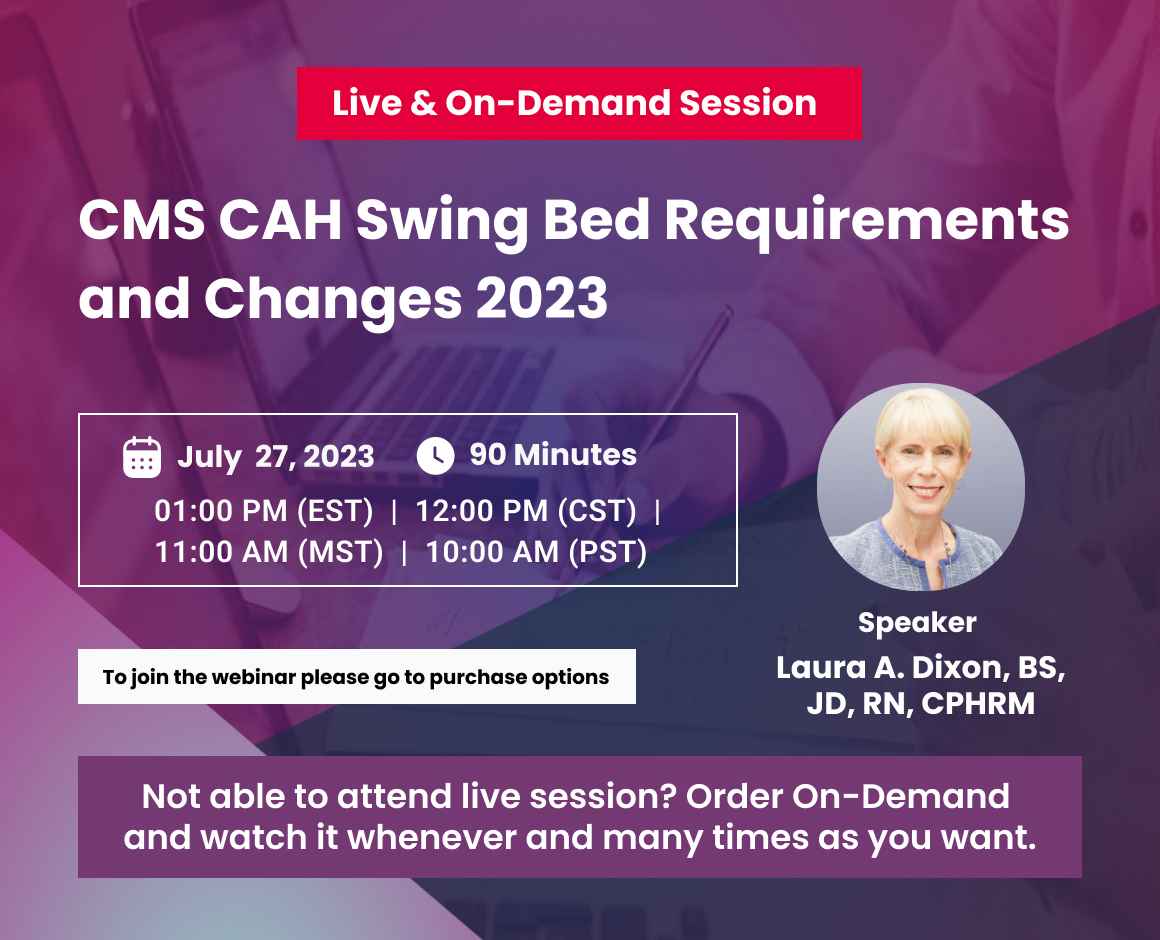 Live & On-Demand Session

CMS CAH Swing Bed Requirements and Changes 2023

July 27, 2023 90 Minutes

01:00 PM (EST) | 12:00 PM (CST) | 11:00 AM (MST) | 10:00 AM (PST)

To join the webinar please go to purchase options

Speaker
Laura A. Dixon, BS, JD, RN, CPHRM

Not able to attend live session? Order On-Demand and watch it whenever and many times as you want.